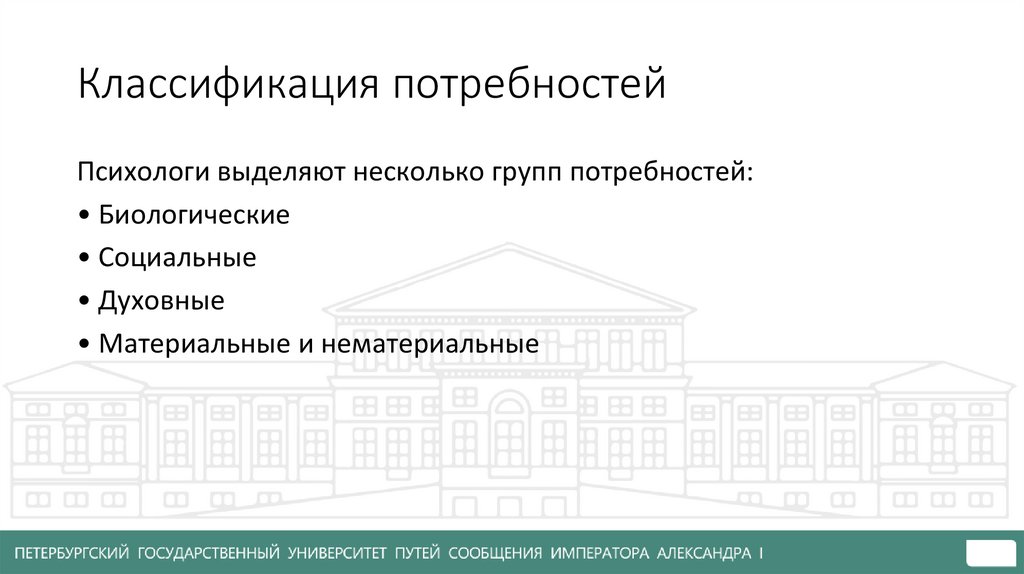 Классификация потребностей

Психологи выделяют несколько групп потребностей:
• Биологические
• Социальные
• Духовные
• Материальные и нематериальные

ПЕТЕРБУРГСКИЙ ГОСУДАРСТВЕННЫЙ УНИВЕРСИТЕТ ПУТЕЙ СООБЩЕНИЯ ИМПЕРАТОРА АЛЕКСАНДРА I